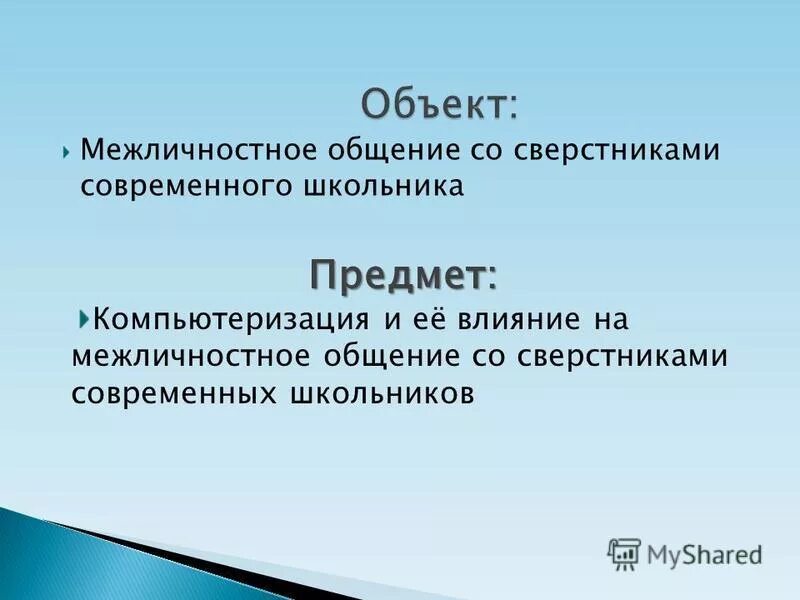 Объект:

Межличностное общение со сверстниками современного школьника

Предмет:

Компьютеризация и её влияние на межличностное общение со сверстниками современных школьников

MyShared